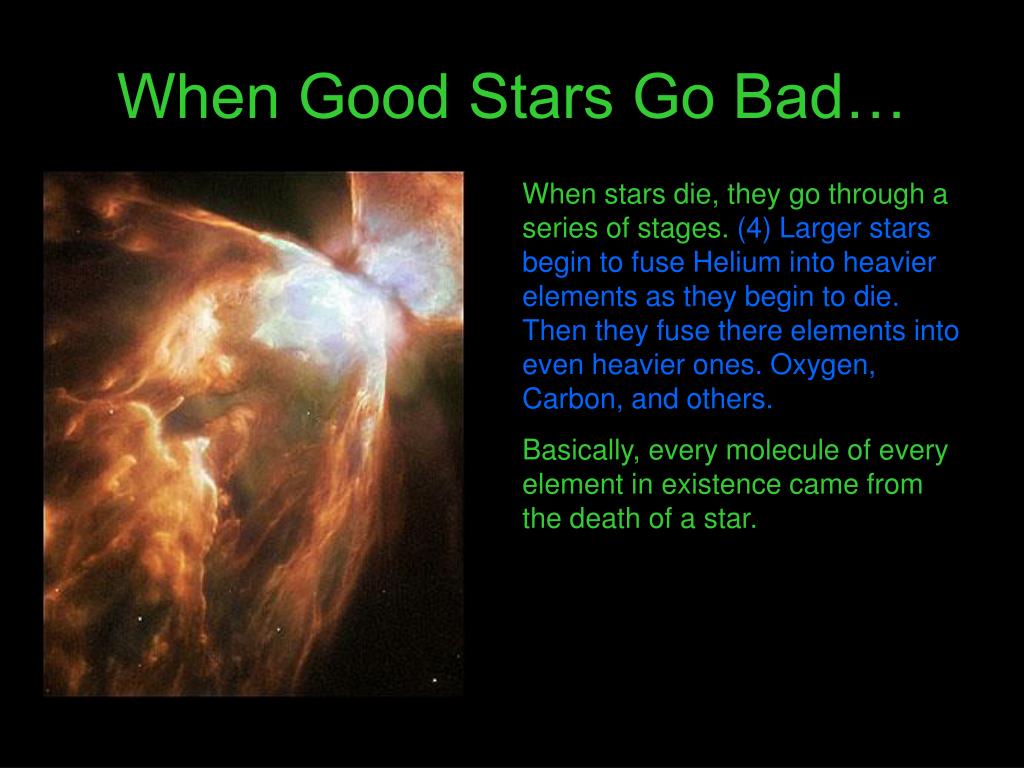 When Good Stars Go Bad…

When stars die, they go through a series of stages. (4) Larger stars begin to fuse Helium into heavier elements as they begin to die. Then they fuse there elements into even heavier ones. Oxygen, Carbon, and others.

Basically, every molecule of every element in existence came from the death of a star.